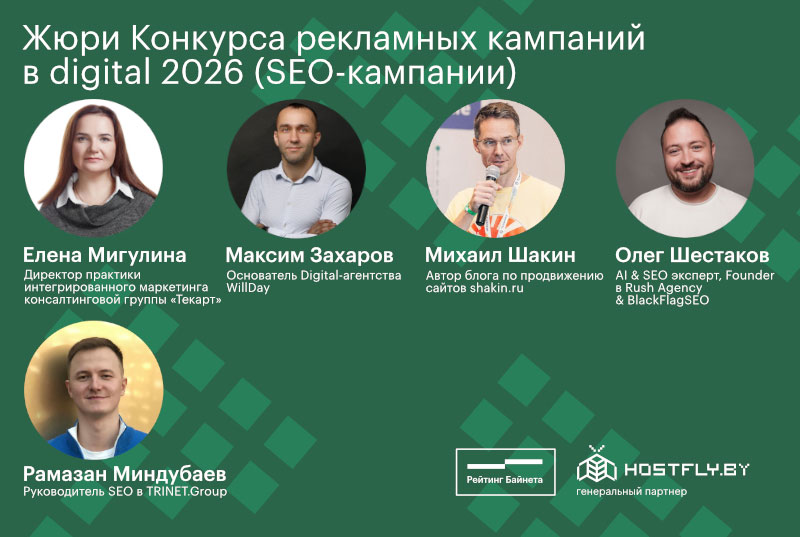 Жюри Конкурса рекламных кампаний в digital 2026 (SEO-кампании)

Елена Мигулина
Директор практики интегрированного маркетинга консалтинговой группы «Текарт»

Максим Захаров
Основатель Digital-агентства WillDay

Михаил Шакин
Автор блога по продвижению сайтов shakin.ru

Олег Шестаков
AI & SEO эксперт, Founder в Rush Agency & BlackFlagSEO

Рамазан Миндубаев
Руководитель SEO в TRINET.Group

Рейтинг Байнета

HOSTFLY.BY
генеральный партнер